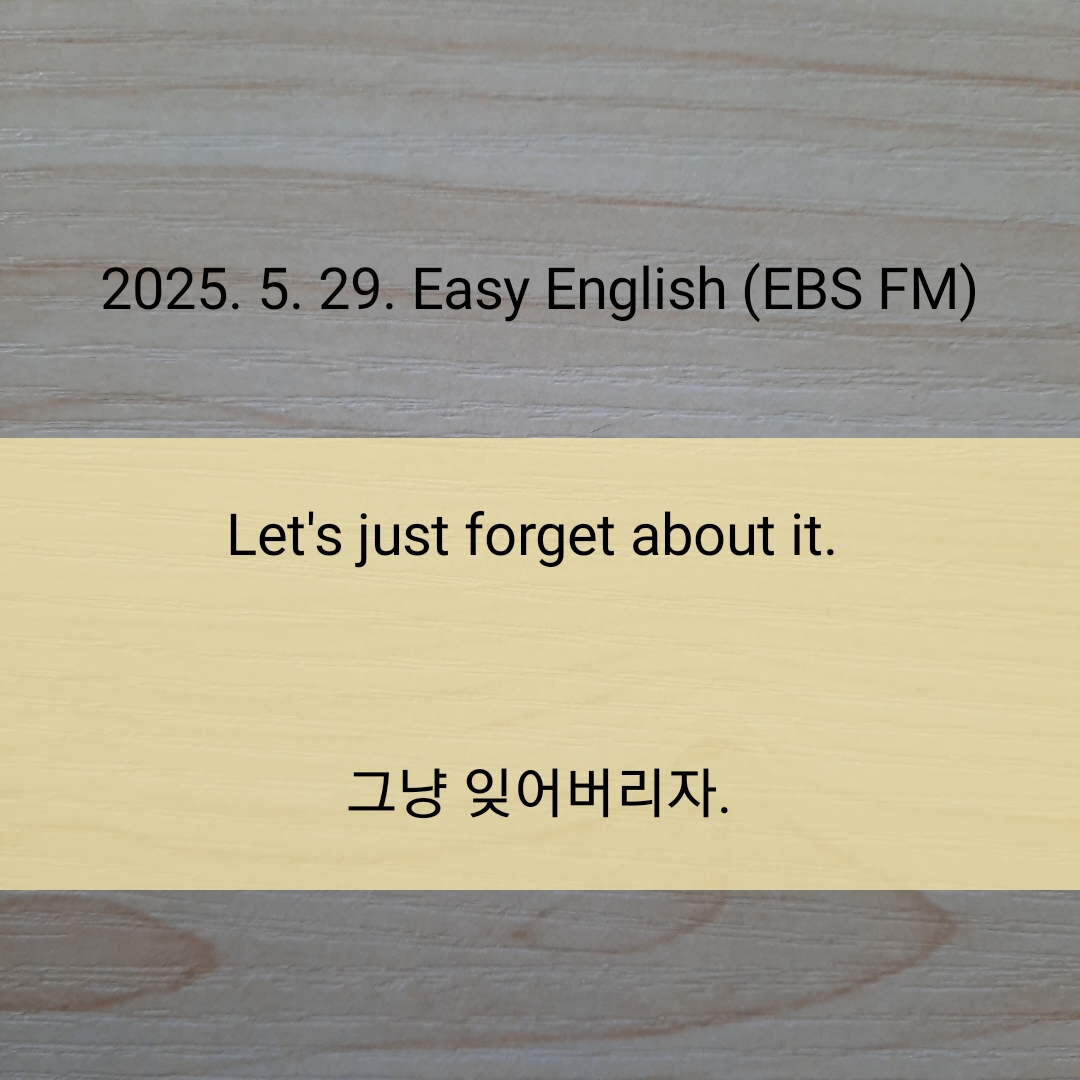 2025. 5. 29. Easy English (EBS FM)

Let's just forget about it.

그냥 잊어버리자.